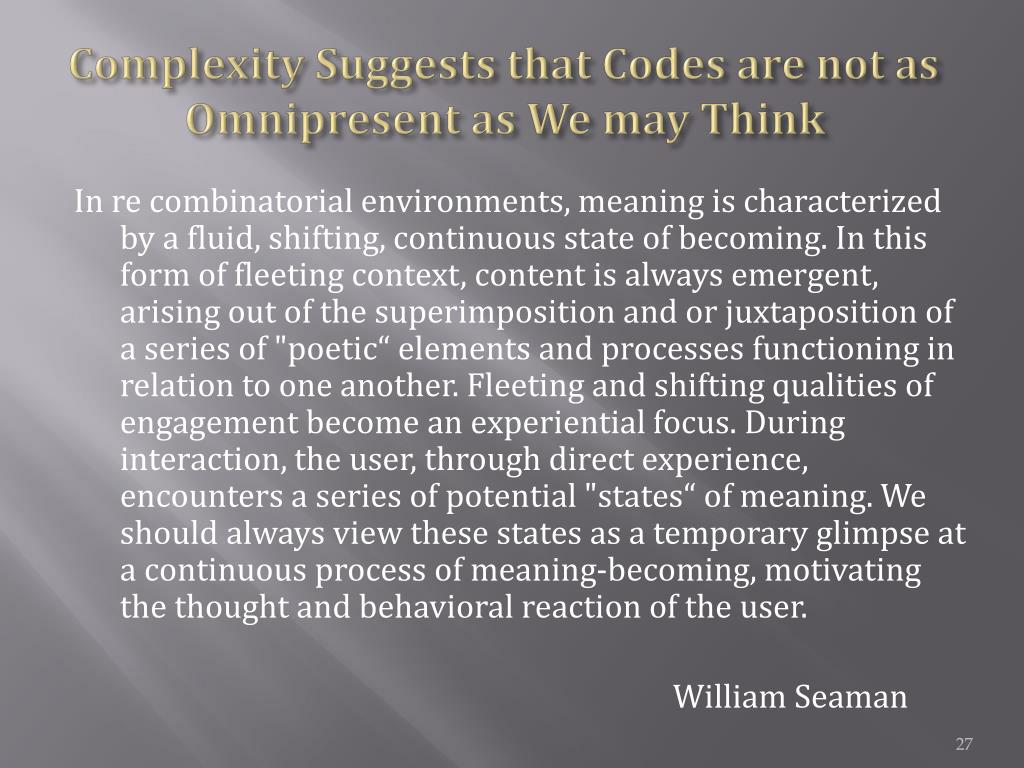 Complexity Suggests that Codes are not as Omnipresent as We may Think

In re combinatorial environments, meaning is characterized by a fluid, shifting, continuous state of becoming. In this form of fleeting context, content is always emergent, arising out of the superimposition and or juxtaposition of a series of "poetic“ elements and processes functioning in relation to one another. Fleeting and shifting qualities of engagement become an experiential focus. During interaction, the user, through direct experience, encounters a series of potential "states“ of meaning. We should always view these states as a temporary glimpse at a continuous process of meaning-becoming, motivating the thought and behavioral reaction of the user.

William Seaman

27